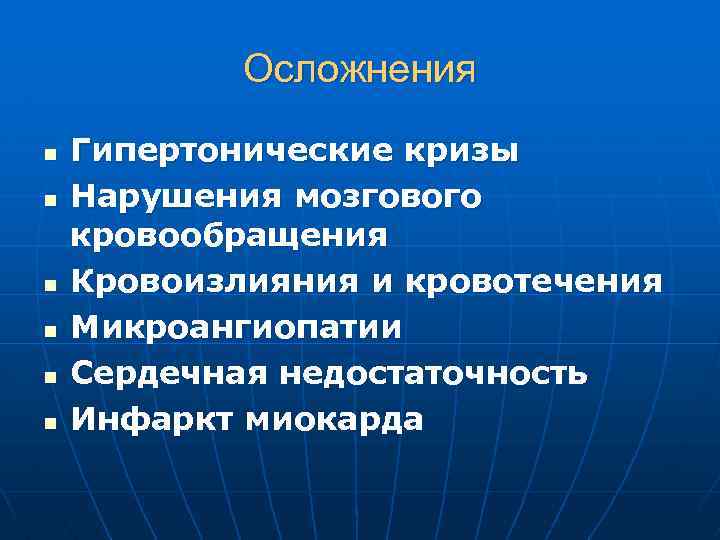 Осложнения

- Гипертонические кризы
- Нарушения мозгового кровообращения
- Кровоизлияния и кровотечения
- Микроангиопатии
- Сердечная недостаточность
- Инфаркт миокарда